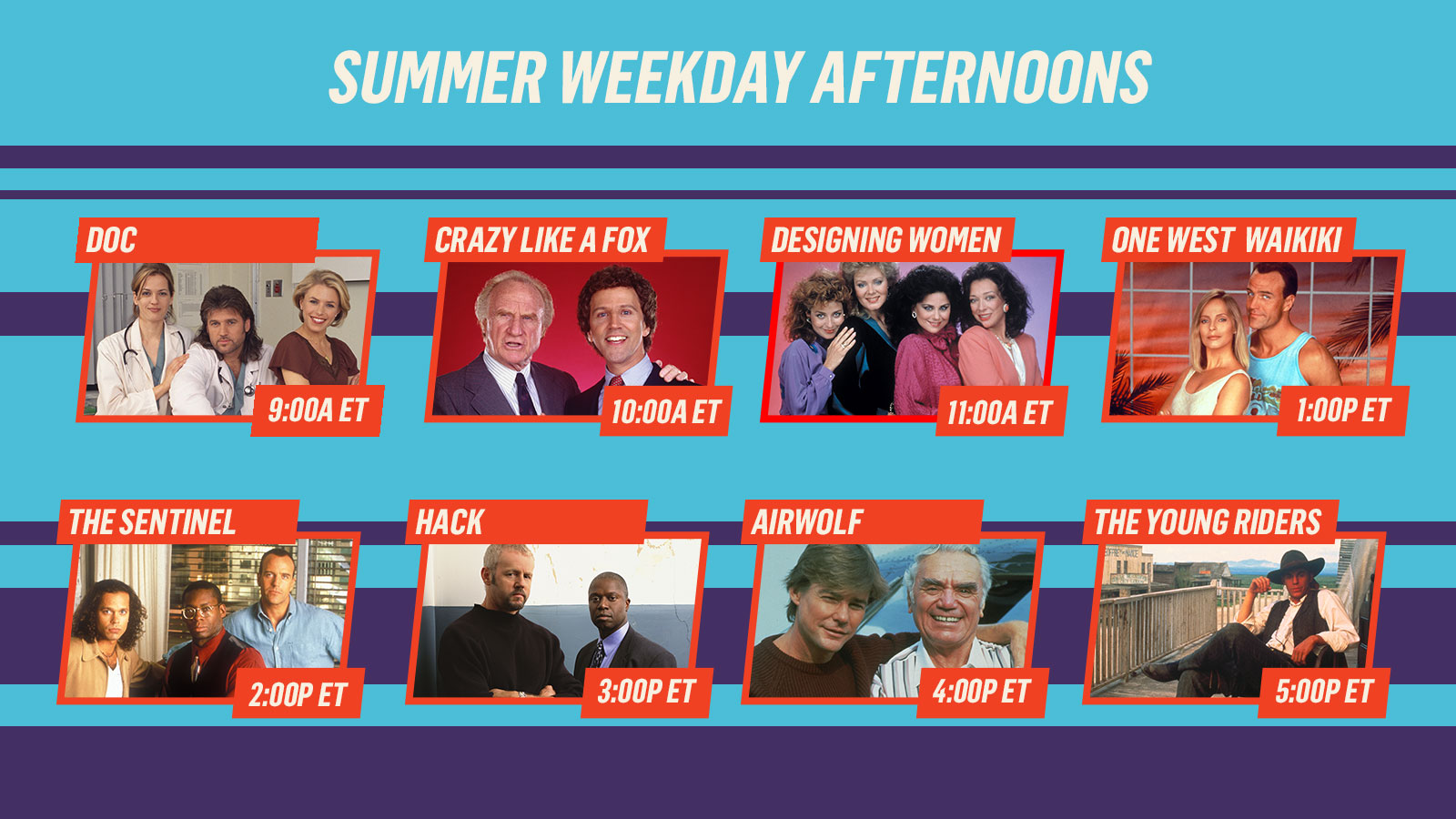 SUMMER WEEKDAY AFTERNOONS

DOC
9:00A ET

CRAZY LIKE A FOX
10:00A ET

DESIGNING WOMEN
11:00A ET

ONE WEST WAIKIKI
1:00P ET

THE SENTINEL
2:00P ET

HACK
3:00P ET

AIRWOLF
4:00P ET

THE YOUNG RIDERS
5:00P ET